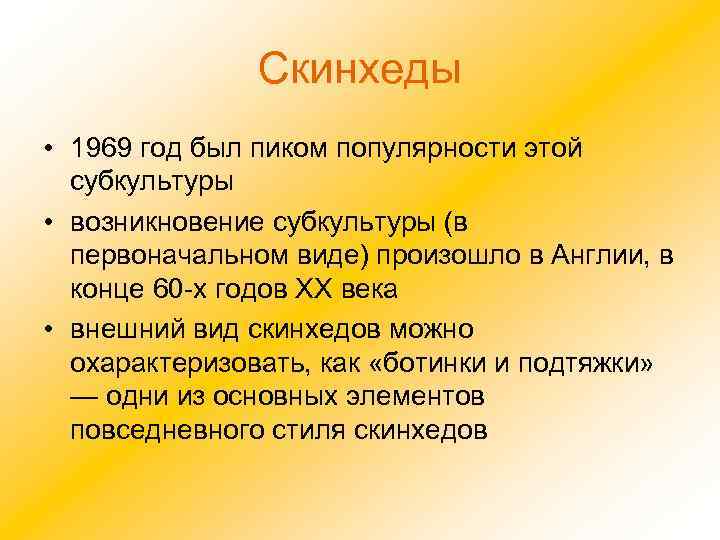 Скинхеды

• 1969 год был пиком популярности этой субкультуры

• возникновение субкультуры (в первоначальном виде) произошло в Англии, в конце 60-х годов XX века

• внешний вид скинхедов можно охарактеризовать, как «ботинки и подтяжки» — одни из основных элементов повседневного стиля скинхедов